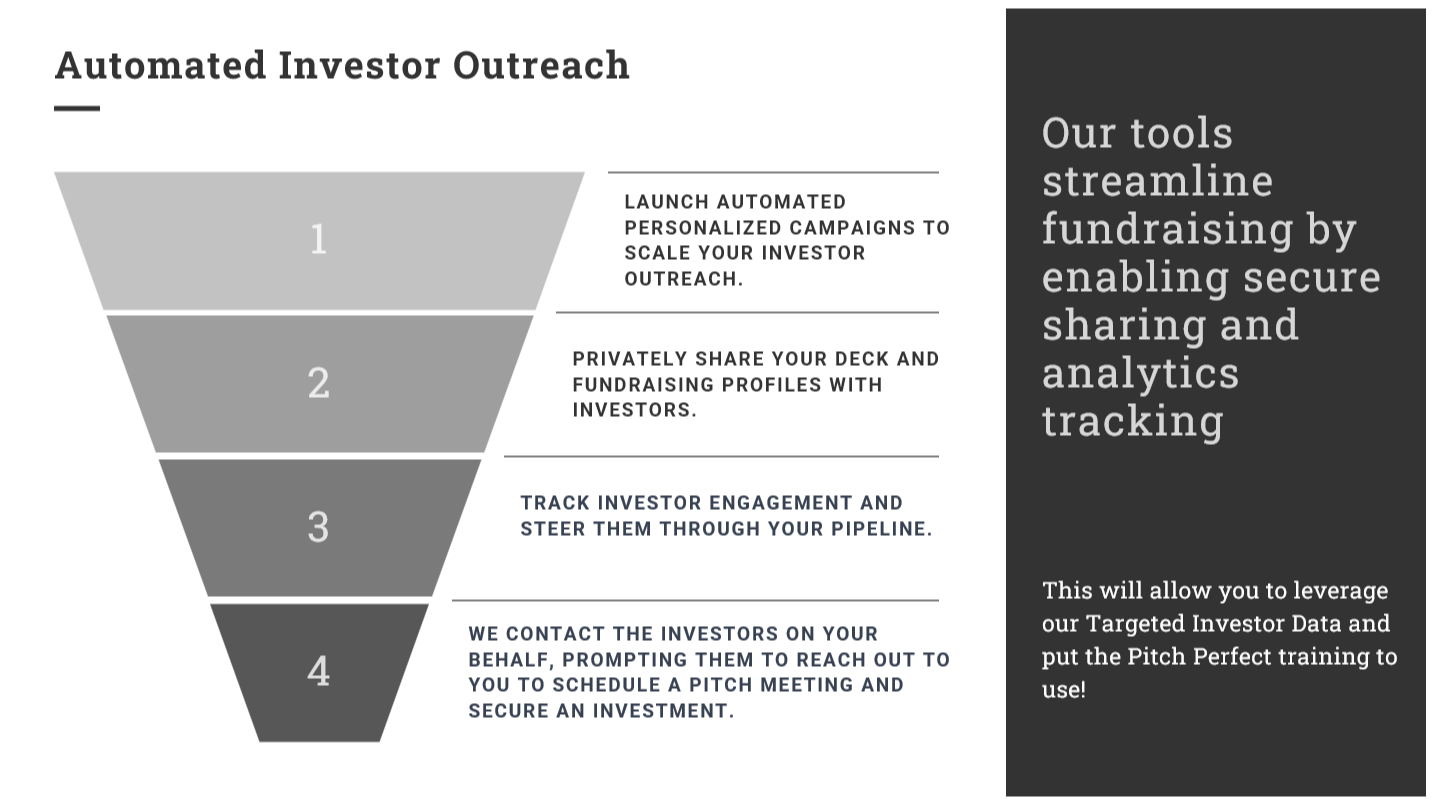 Automated Investor Outreach

1

LAUNCH AUTOMATED PERSONALIZED CAMPAIGNS TO SCALE YOUR INVESTOR OUTREACH.

2

PRIVATELY SHARE YOUR DECK AND FUNDRAISING PROFILES WITH INVESTORS.

3

TRACK INVESTOR ENGAGEMENT AND STEER THEM THROUGH YOUR PIPELINE.

4

WE CONTACT THE INVESTORS ON YOUR BEHALF, PROMPTING THEM TO REACH OUT TO YOU TO SCHEDULE A PITCH MEETING AND SECURE AN INVESTMENT.

Our tools streamline fundraising by enabling secure sharing and analytics tracking

This will allow you to leverage our Targeted Investor Data and put the Pitch Perfect training to use!